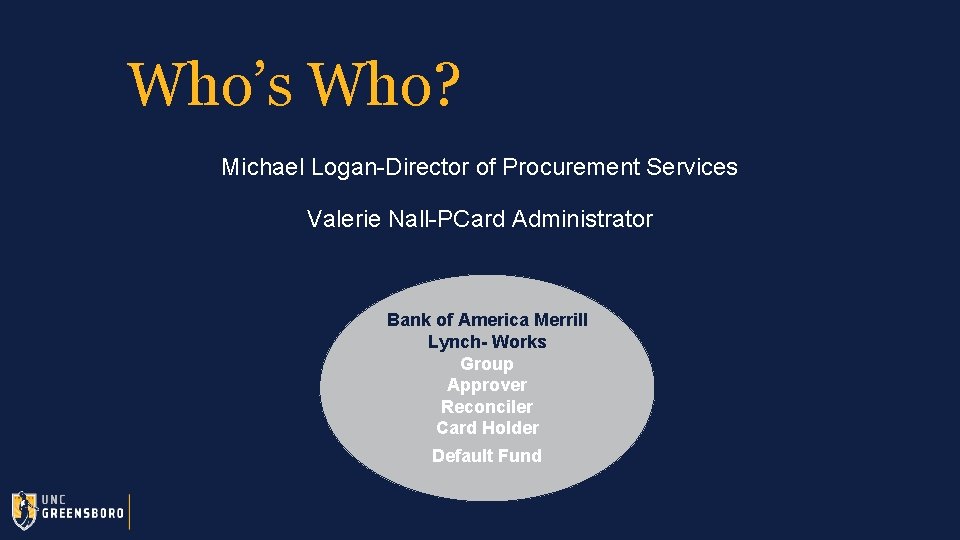 Who’s Who?

Michael Logan-Director of Procurement Services

Valerie Nall-PCard Administrator

Bank of America Merrill Lynch- Works
Group
Approver
Reconciler
Card Holder
Default Fund

UNC GREENSBORO